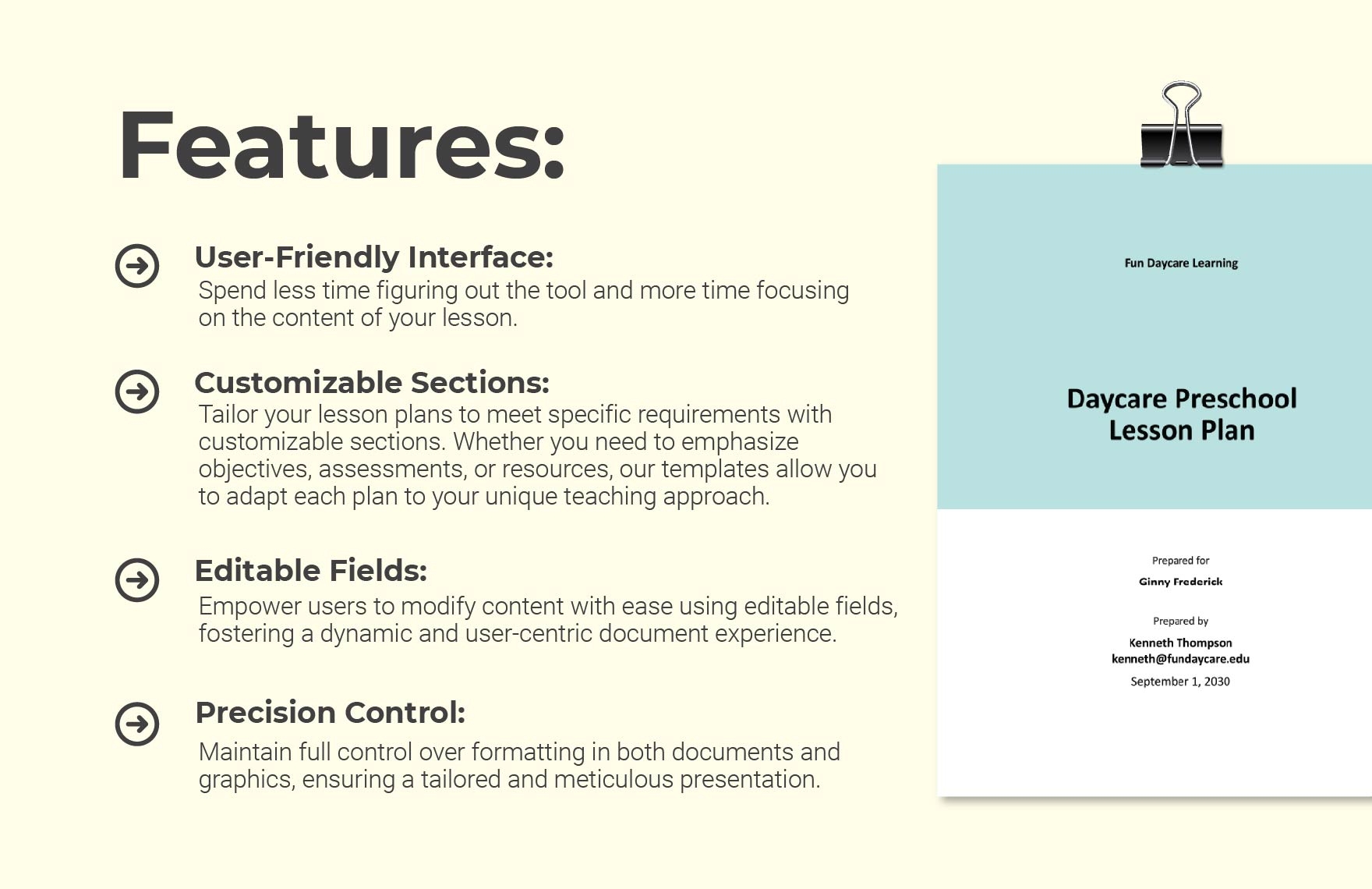 Features:

User-Friendly Interface:
Spend less time figuring out the tool and more time focusing on the content of your lesson.

Customizable Sections:
Tailor your lesson plans to meet specific requirements with customizable sections. Whether you need to emphasize objectives, assessments, or resources, our templates allow you to adapt each plan to your unique teaching approach.

Editable Fields:
Empower users to modify content with ease using editable fields, fostering a dynamic and user-centric document experience.

Precision Control:
Maintain full control over formatting in both documents and graphics, ensuring a tailored and meticulous presentation.

Fun Daycare Learning

Daycare Preschool Lesson Plan

Prepared for
Ginny Frederick

Prepared by
Kenneth Thompson
kenneth@fundaycare.edu
September 1, 2030